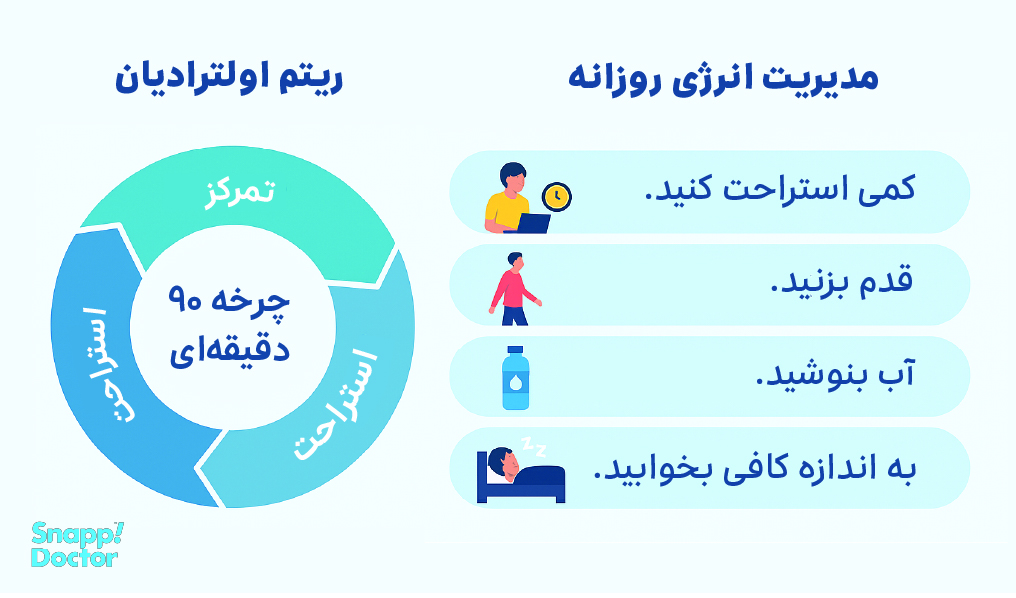 مدیریت انرژی روزانه

کمی استراحت کنید.

قدم بزنید.

آب بنوشید.

به اندازه کافی بخوابید.

ریتم اولترادیان

تمرکز

استراحت

استراحت

چرخه ۹۰ دقیقه‌ای

Snapp! Doctor